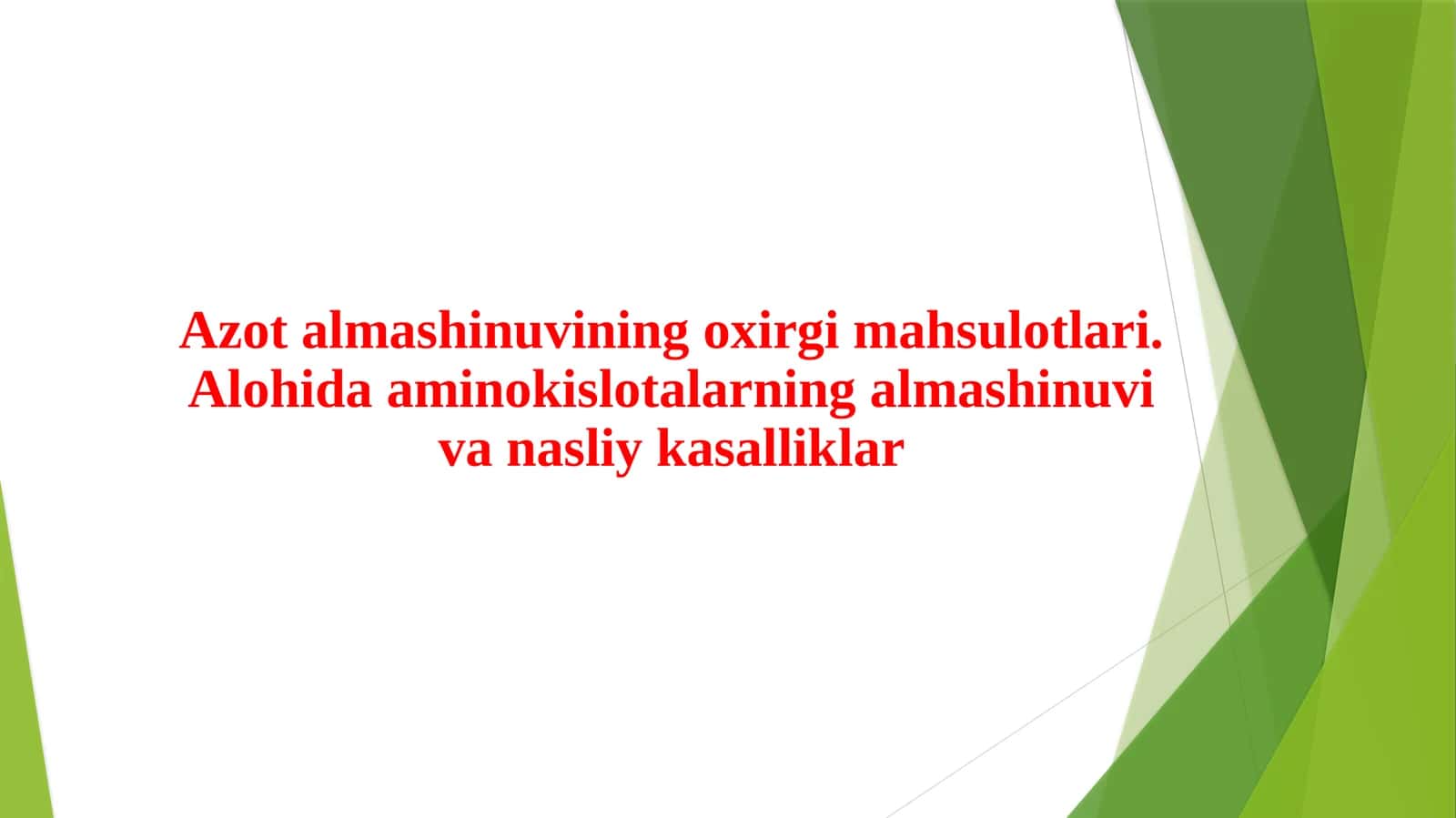 Azot almashinuvining oxirgi mahsulotlari. Alohida aminokislotalarning almashinuvi va nasliy kasalliklar